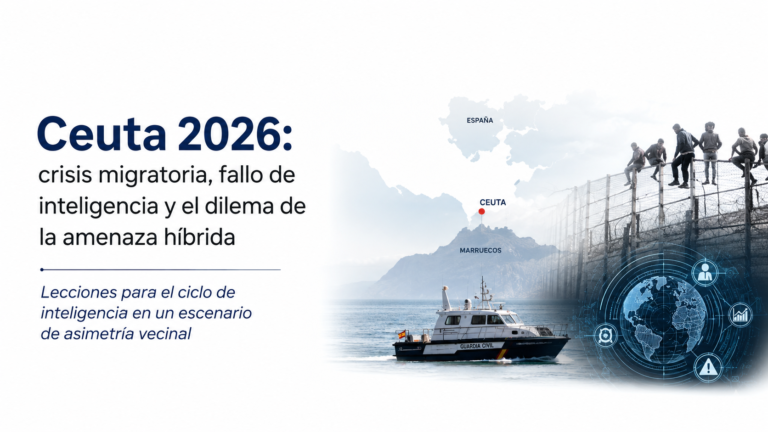 Ceuta 2026:
crisis migratoria, fallo de inteligencia y el dilema de la amenaza híbrida

Lecciones para el ciclo de inteligencia en un escenario de asimetría vecinal

ESPAÑA

CEUTA

MARRUECOS

GUARDIA CIVIL